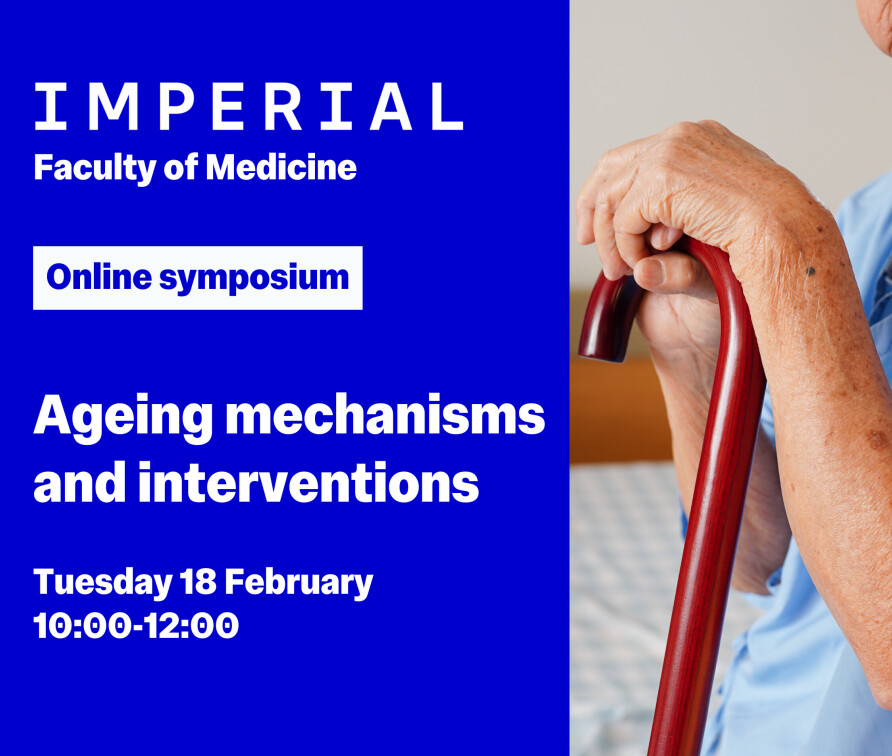 IMPERIAL
Faculty of Medicine

Online symposium

Ageing mechanisms and interventions

Tuesday 18 February
10:00-12:00